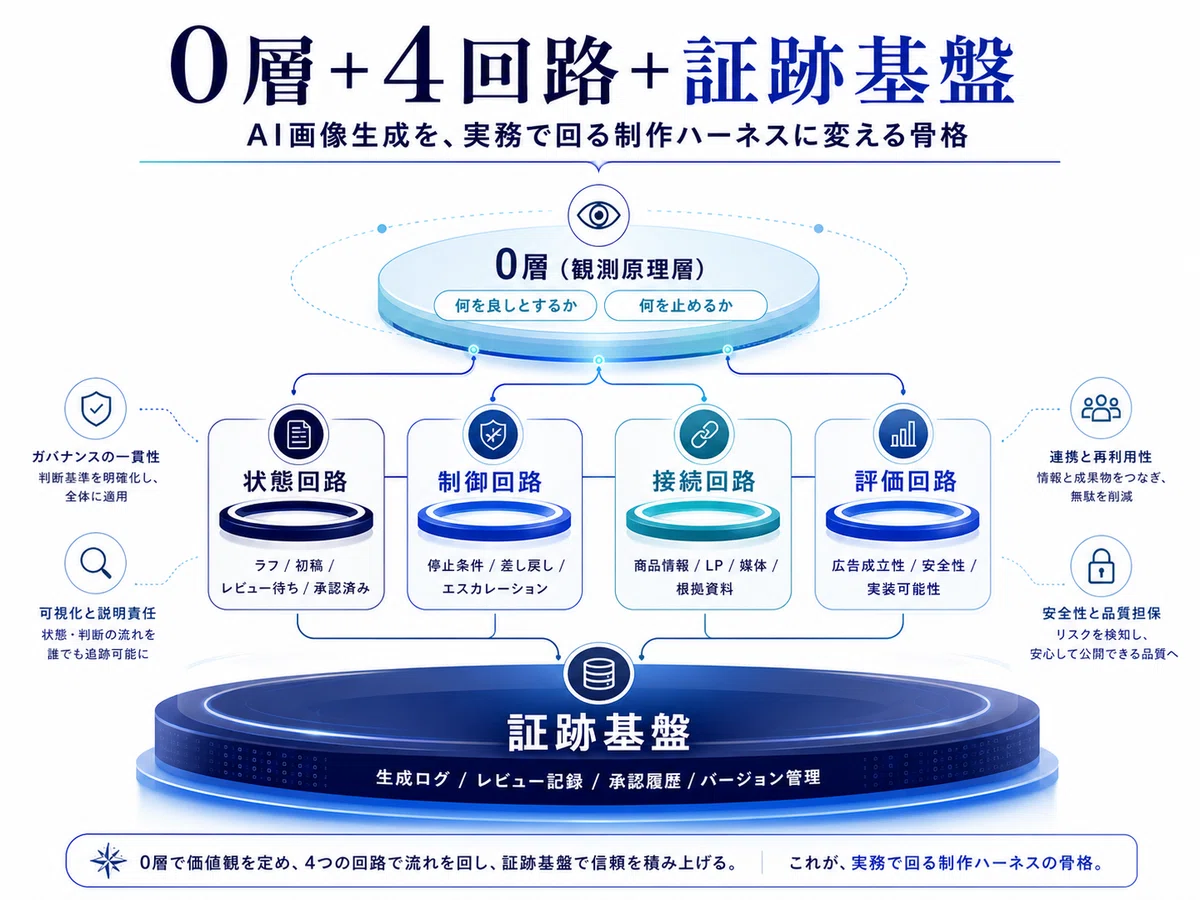 0層＋4回路＋証跡基盤

AI画像生成を、実務で回る制作ハーネスに変える骨格

0層（観測原理層）

何を良しとするか

何を止めるか

ガバナンスの一貫性
判断基準を明確化し、全体に適用

可視化と説明責任
状態・判断の流れを誰でも追跡可能に

状態回路
ラフ / 初稿 / レビュー待ち / 承認済み

制御回路
停止条件 / 差し戻し / エスカレーション

接続回路
商品情報 / LP / 媒体 / 根拠資料

評価回路
広告成立性 / 安全性 / 実装可能性

連携と再利用性
情報と成果物をつなぎ、無駄を削減

安全性と品質担保
リスクを検知し、安心して公開できる品質へ

証跡基盤
生成ログ / レビュー記録 / 承認履歴 / バージョン管理

0層で価値観を定め、4つの回路で流れを回し、証跡基盤で信頼を積み上げる。 これが、実務で回る制作ハーネスの骨格。